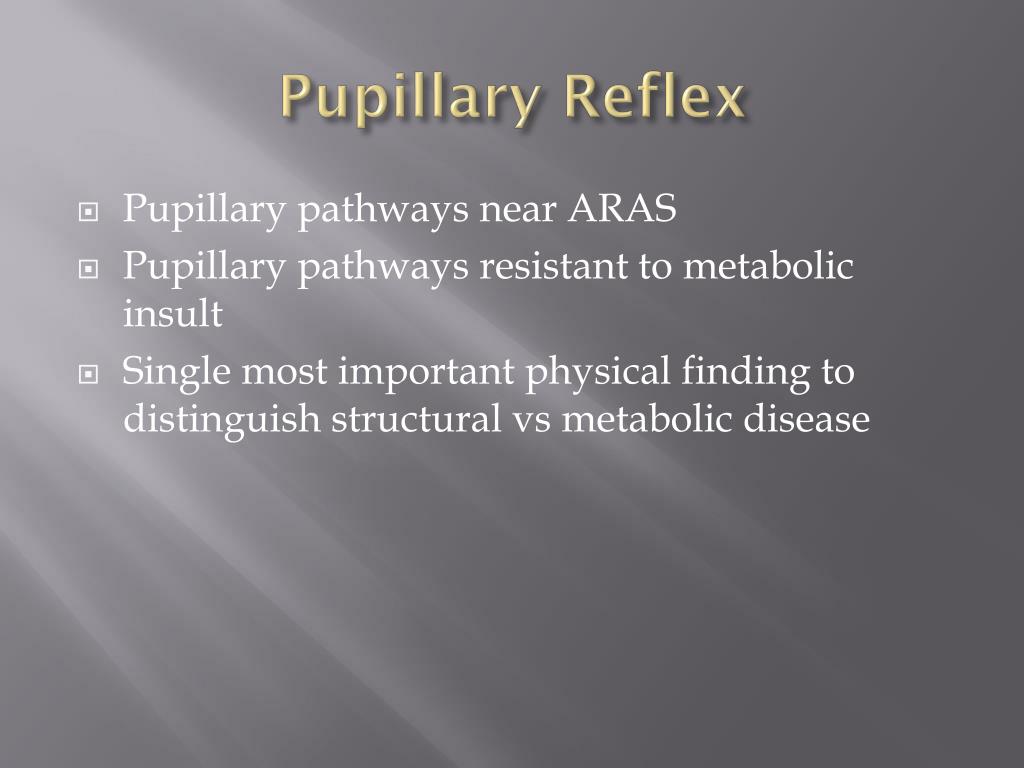 Pupillary Reflex

Pupillary pathways near ARAS

Pupillary pathways resistant to metabolic insult

Single most important physical finding to distinguish structural vs metabolic disease